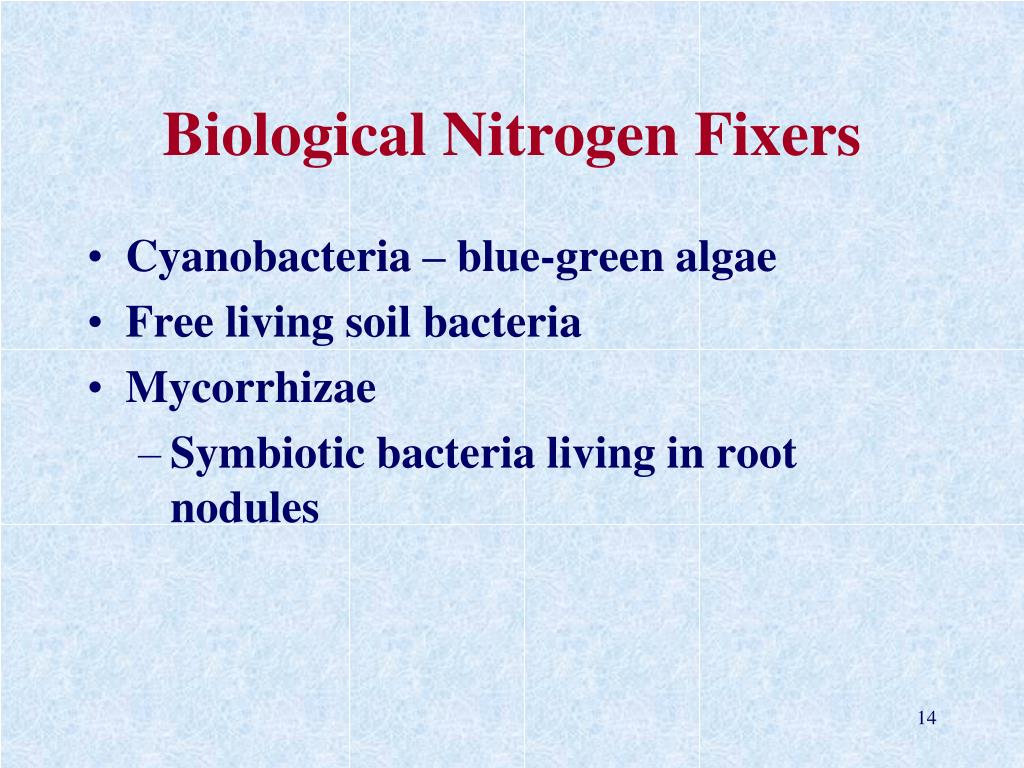 Biological Nitrogen Fixers

• Cyanobacteria – blue-green algae
• Free living soil bacteria
• Mycorrhizae
  – Symbiotic bacteria living in root nodules

14